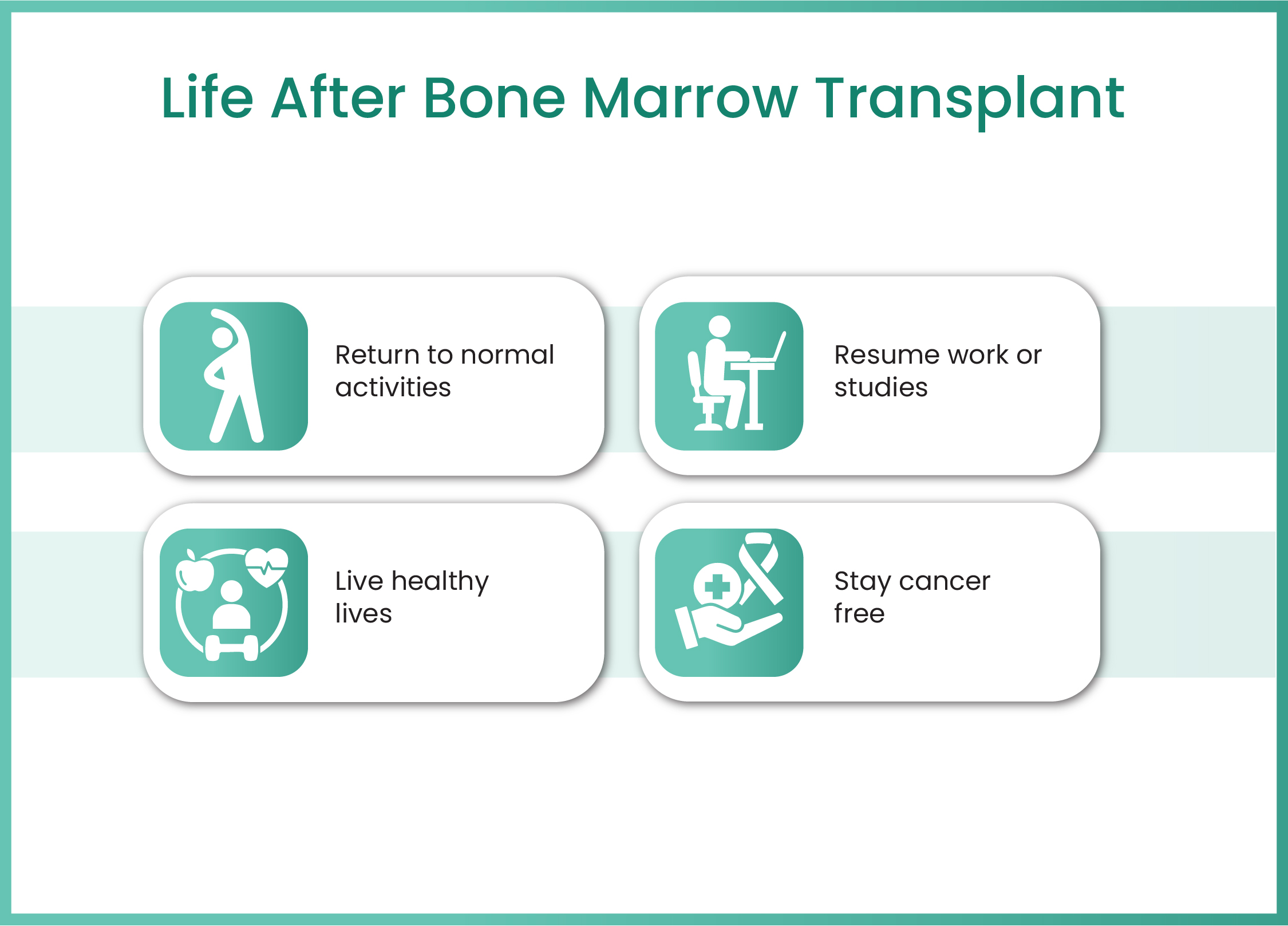 Life After Bone Marrow Transplant

Return to normal activities

Resume work or studies

Live healthy lives

Stay cancer free